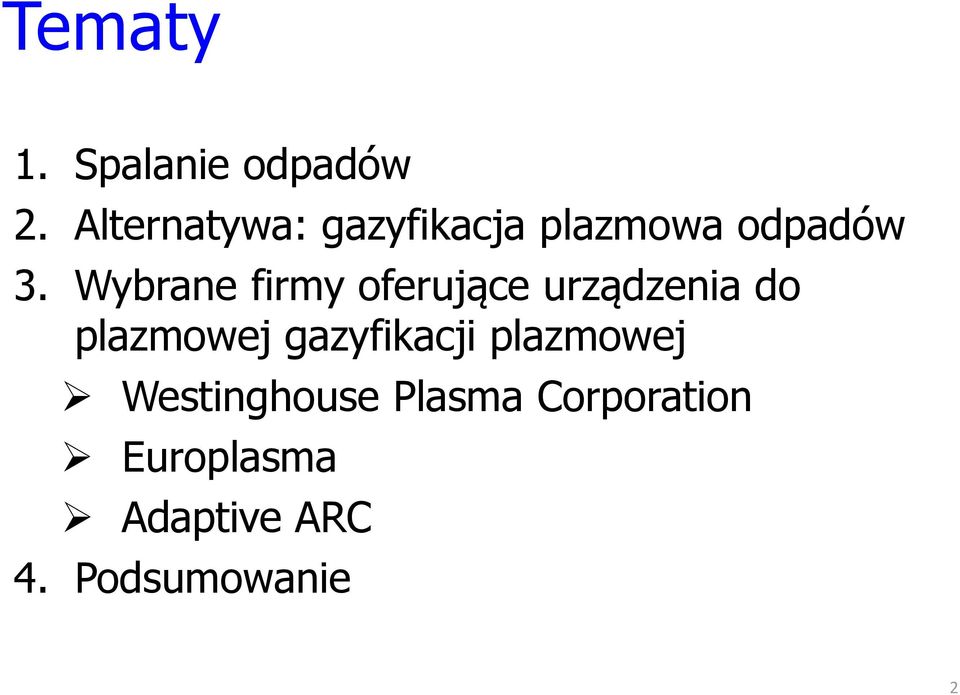 Tematy

1. Spalanie odpadów
2. Alternatywa: gazyfikacja plazmowa odpadów
3. Wybrane firmy oferujące urządzenia do plazmowej gazyfikacji plazmowej
➢ Westinghouse Plasma Corporation
➢ Europlasma
➢ Adaptive ARC
4. Podsumowanie

2